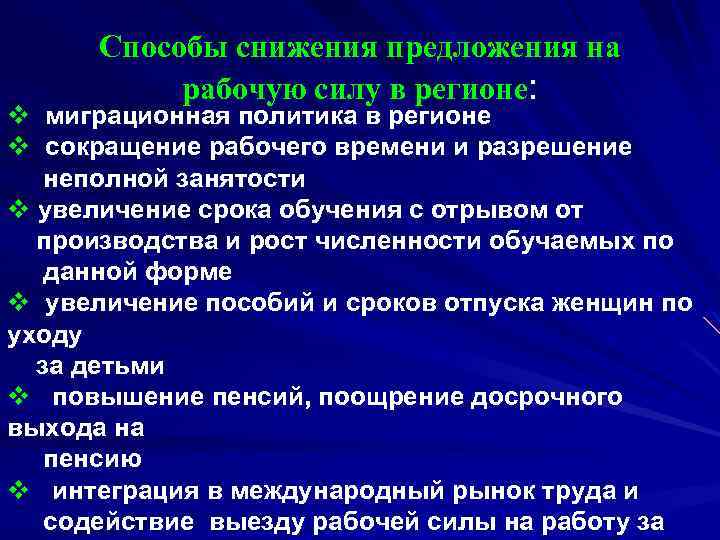 Способы снижения предложения на рабочую силу в регионе:

❖ миграционная политика в регионе
❖ сокращение рабочего времени и разрешение неполной занятости
❖ увеличение срока обучения с отрывом от производства и рост численности обучаемых по данной форме
❖ увеличение пособий и сроков отпуска женщин по уходу за детьми
❖ повышение пенсий, поощрение досрочного выхода на пенсию
❖ интеграция в международный рынок труда и содействие выезду рабочей силы на работу за